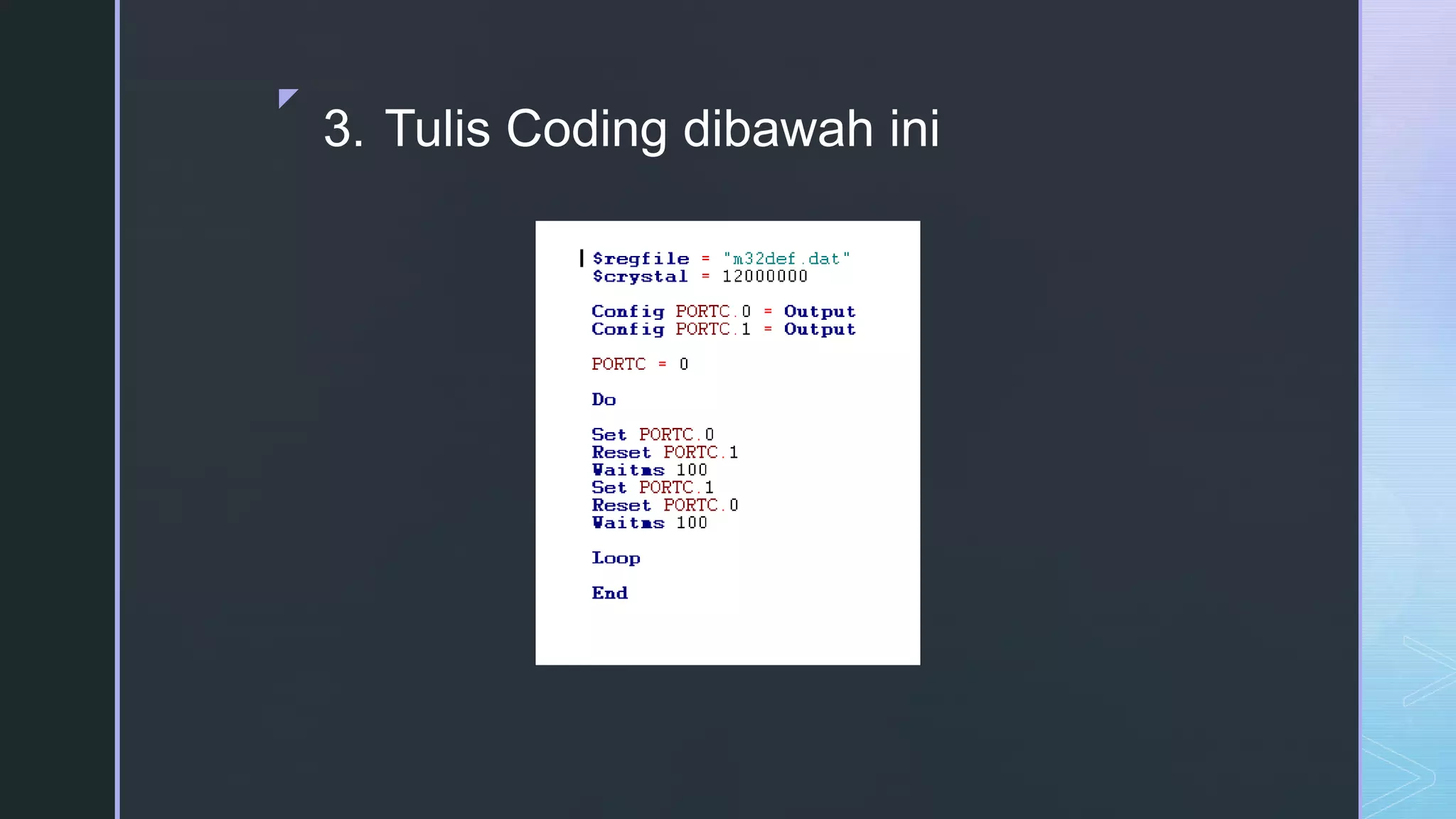 3. Tulis Coding dibawah ini

$regfile = "m32def.dat"
$crystal = 12000000

Config PORTC.0 = Output
Config PORTC.1 = Output

PORTC = 0

Do

Set PORTC.0
Reset PORTC.1
Waitms 100
Set PORTC.1
Reset PORTC.0
Waitms 100

Loop

End